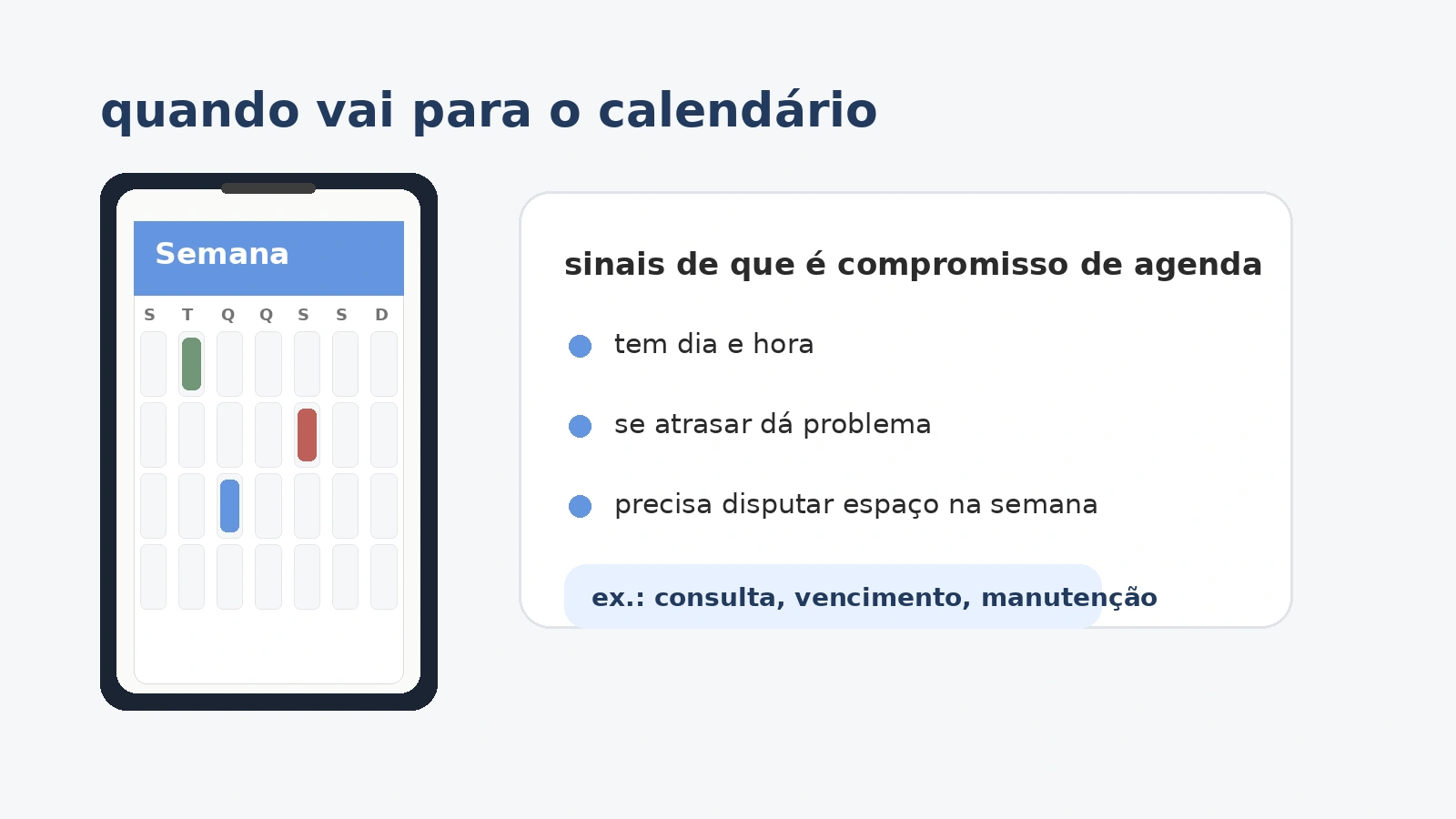 quando vai para o calendário

Semana

S T Q Q S S D

sinais de que é compromisso de agenda

tem dia e hora

se atrasar dá problema

precisa disputar espaço na semana

ex.: consulta, vencimento, manutenção